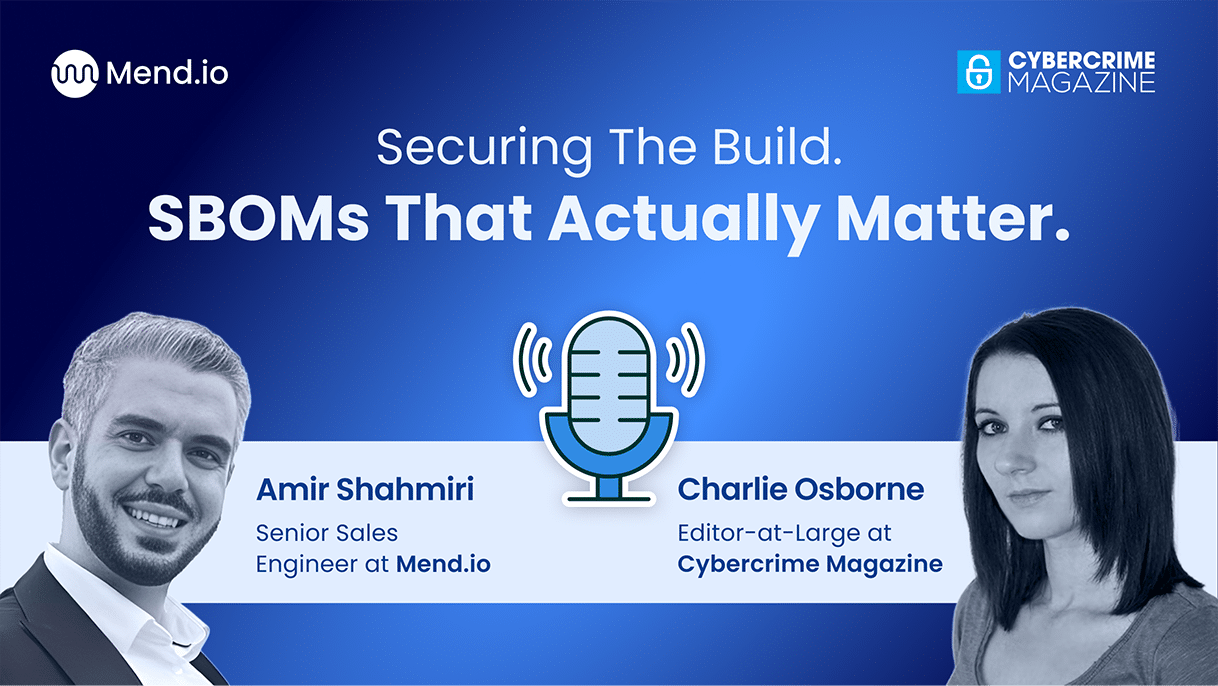 Mend.io

CYBERCRIME MAGAZINE

Securing The Build.
SBOMs That Actually Matter.

Amir Shahmiri
Senior Sales Engineer at Mend.io

Charlie Osborne
Editor-at-Large at Cybercrime Magazine